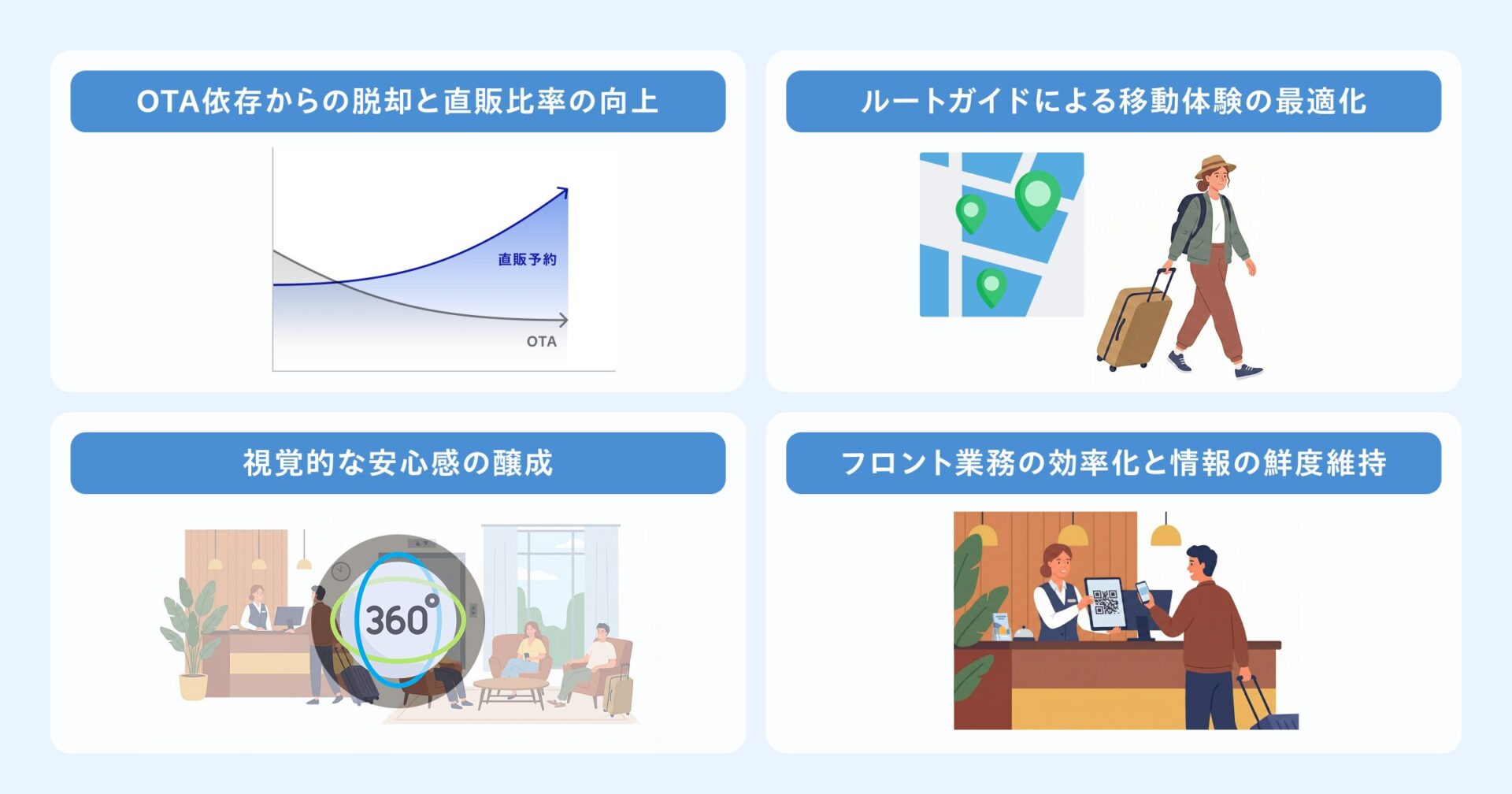 OTA依存からの脱却と直販比率の向上

直販予約

OTA

ルートガイドによる移動体験の最適化

視覚的な安心感の醸成

360°

フロント業務の効率化と情報の鮮度維持